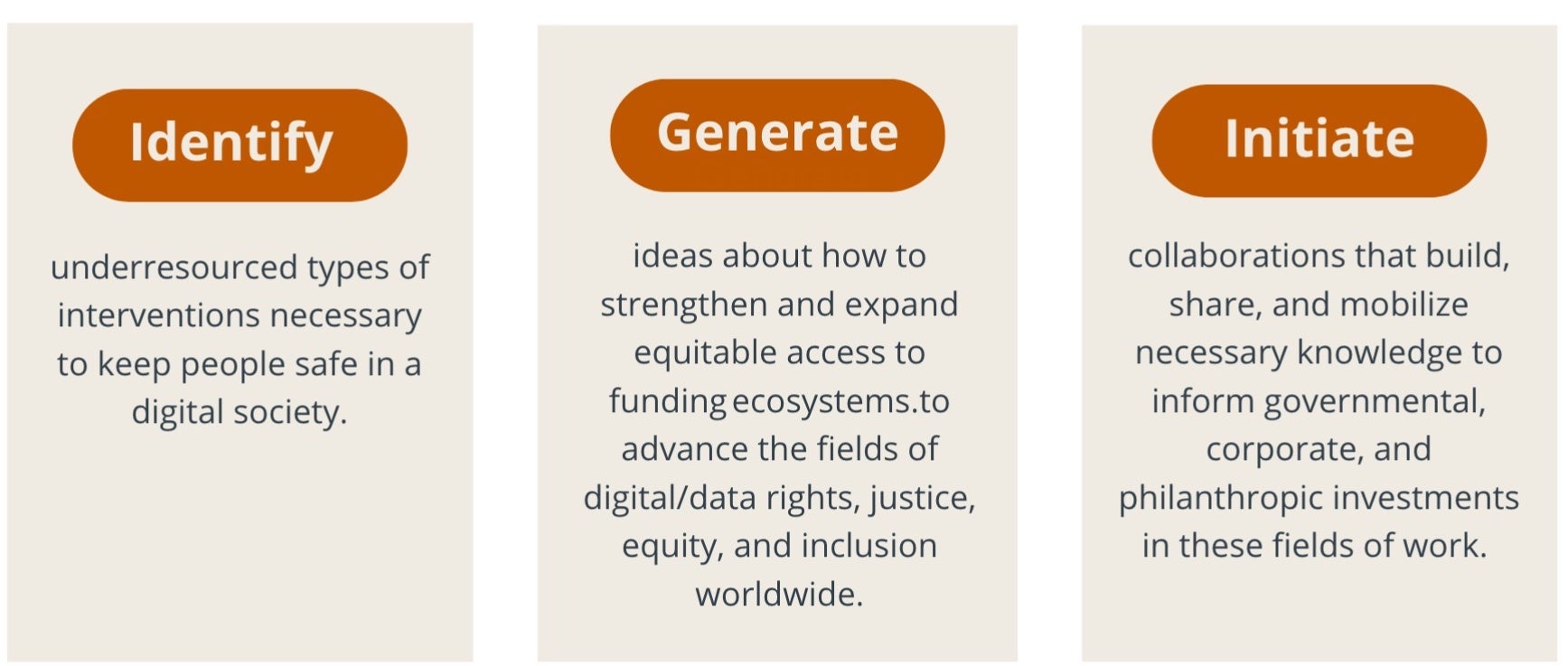 Identify

underresourced types of interventions necessary to keep people safe in a digital society.

Generate

ideas about how to strengthen and expand equitable access to funding ecosystems.to advance the fields of digital/data rights, justice, equity, and inclusion worldwide.

Initiate

collaborations that build, share, and mobilize necessary knowledge to inform governmental, corporate, and philanthropic investments in these fields of work.